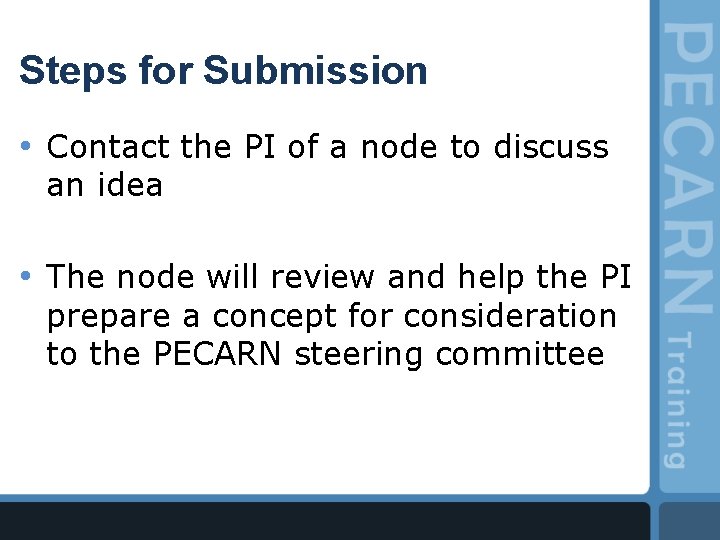 Steps for Submission

• Contact the PI of a node to discuss an idea

• The node will review and help the PI prepare a concept for consideration to the PECARN steering committee

PECARN Training